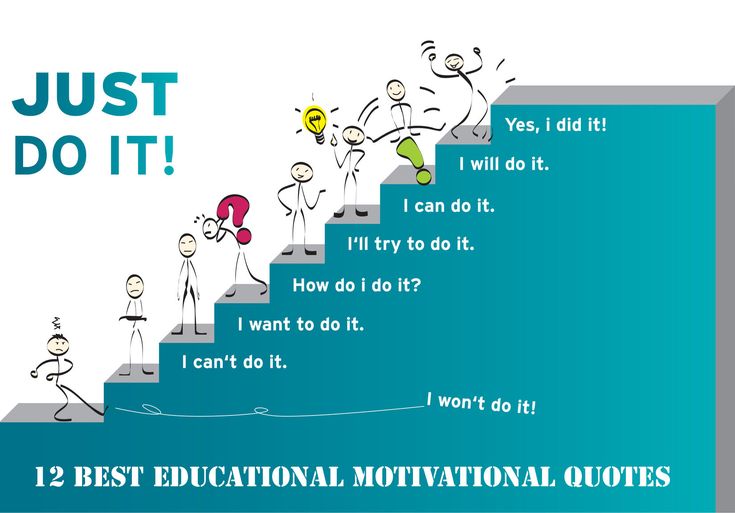 JUST DO IT!

Yes, i did it!

I will do it.

I can do it.

I'll try to do it.

How do i do it?

I want to do it.

I can't do it.

I won't do it!

12 BEST EDUCATIONAL MOTIVATIONAL QUOTES